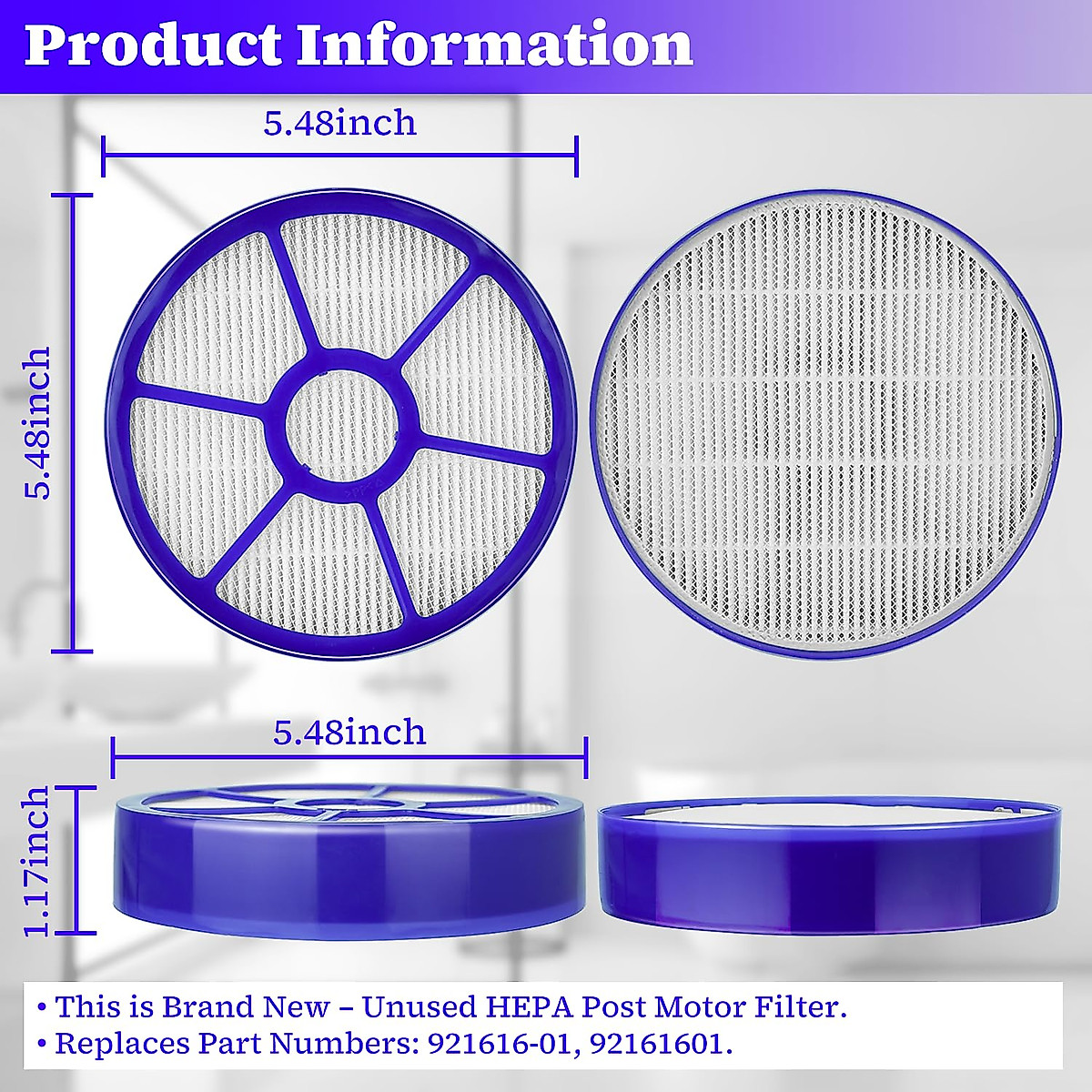 Product Information

5.48inch

5.48inch

5.48inch

1.17inch

• This is Brand New – Unused HEPA Post Motor Filter.
• Replaces Part Numbers: 921616-01, 92161601.